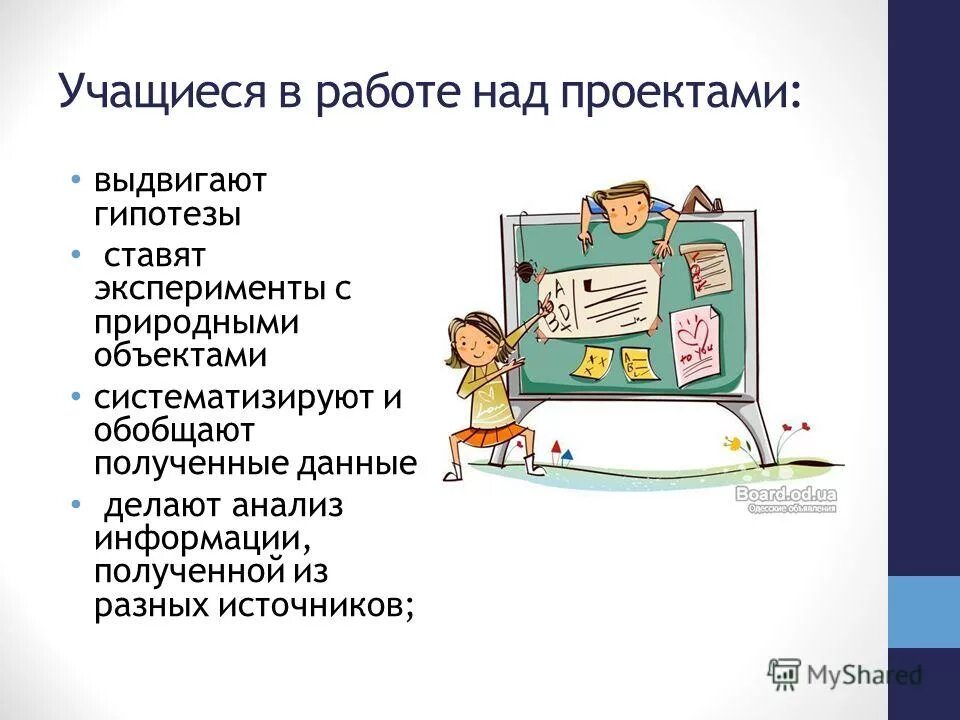 Учащиеся в работе над проектами:

• выдвигают гипотезы
• ставят эксперименты с природными объектами
• систематизируют и обобщают полученные данные
• делают анализ информации, полученной из разных источников;

A B D
to you
Board.od.ua
Одесские объявления

MyShared